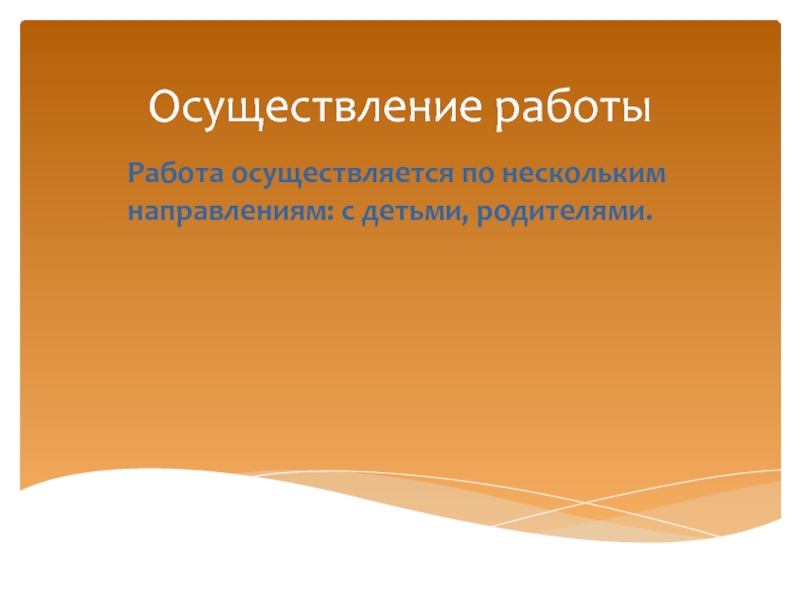 Осуществление работы

Работа осуществляется по нескольким направлениям: с детьми, родителями.